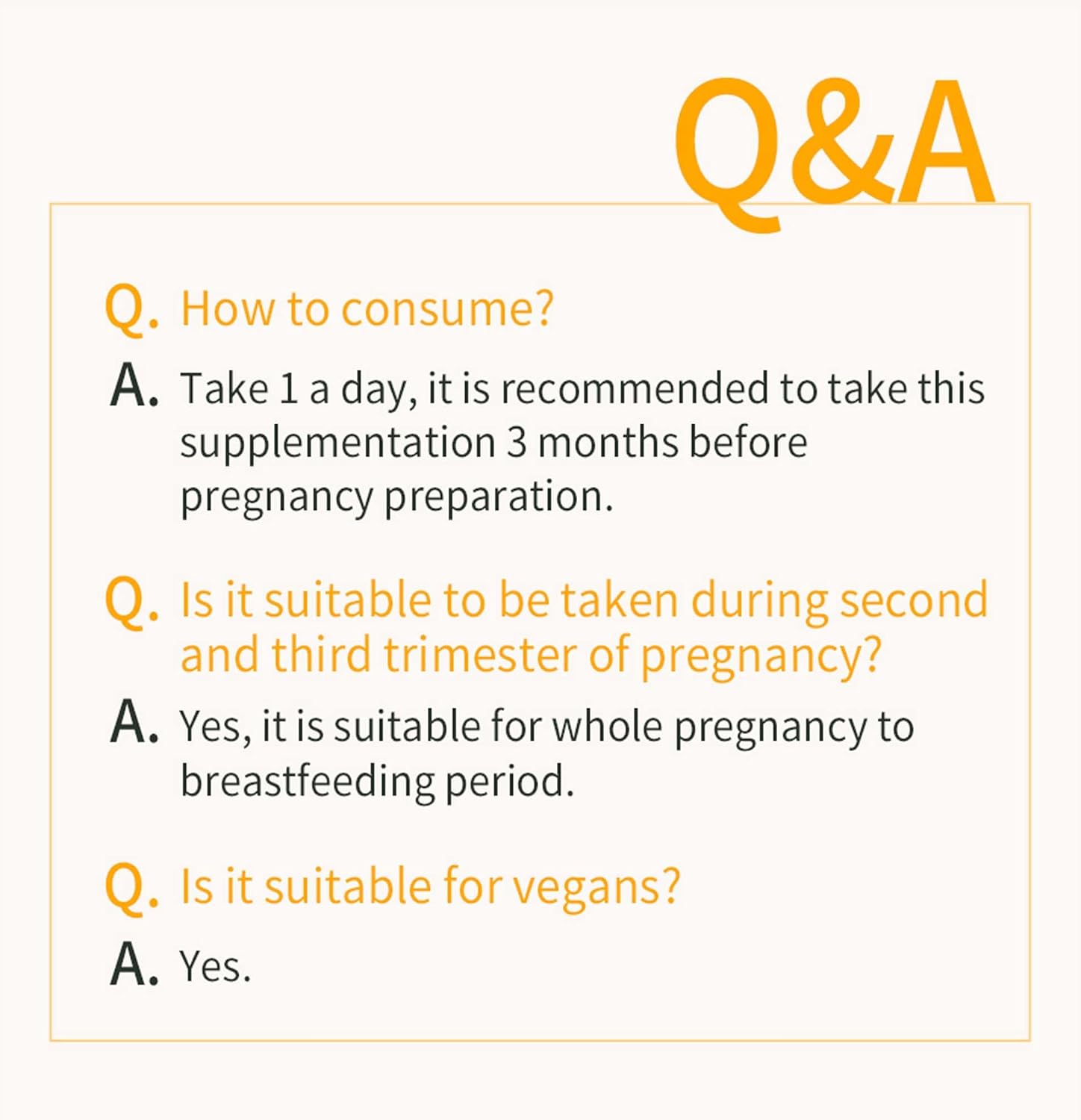 Q&A

Q. How to consume?

A. Take 1 a day, it is recommended to take this supplementation 3 months before pregnancy preparation.

Q. Is it suitable to be taken during second and third trimester of pregnancy?

A. Yes, it is suitable for whole pregnancy to breastfeeding period.

Q. Is it suitable for vegans?

A. Yes.